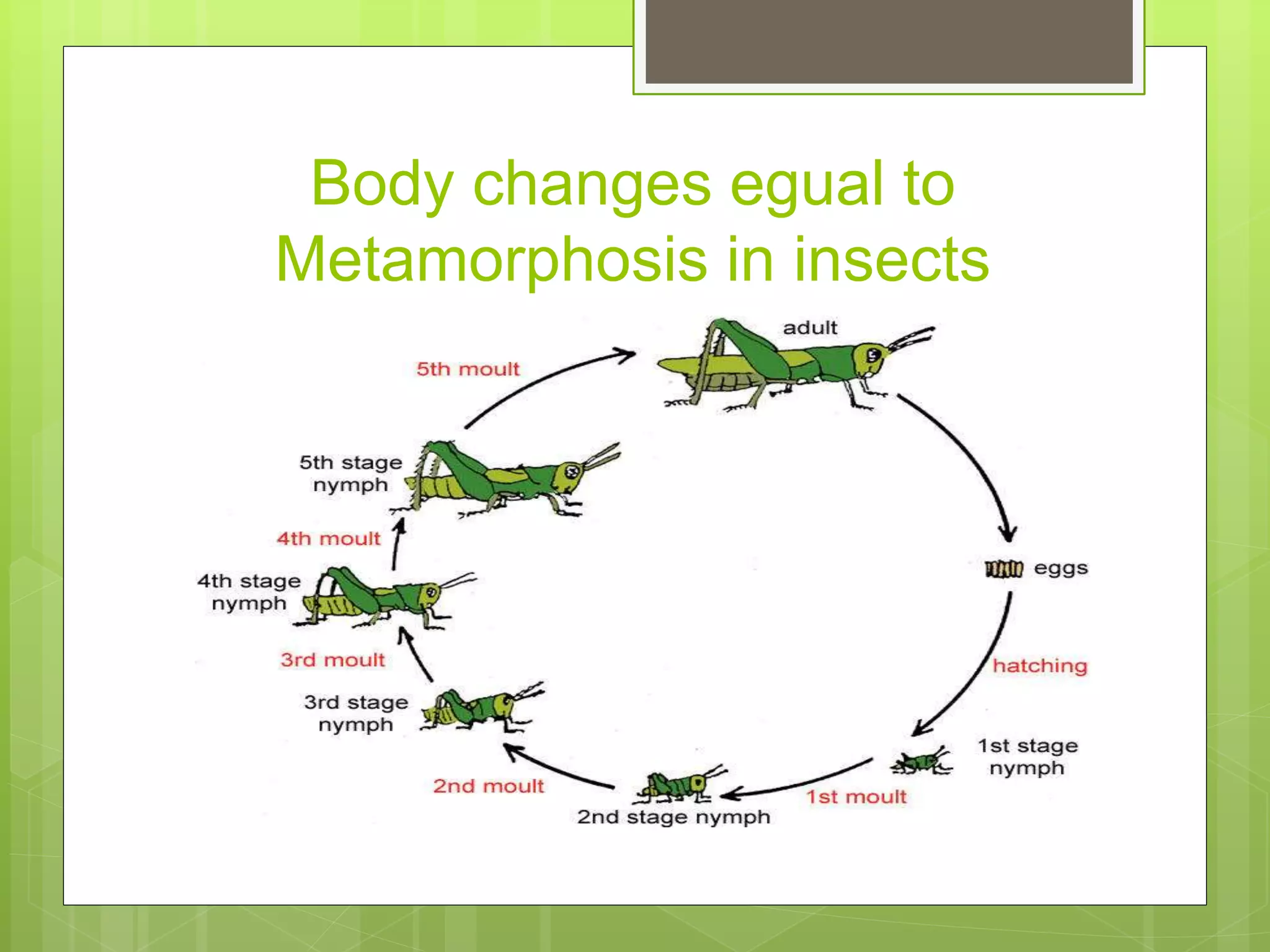 Body changes egual to Metamorphosis in insects

adult

eggs

hatching

1st stage nymph

1st moult

2nd stage nymph

2nd moult

3rd stage nymph

3rd moult

4th stage nymph

4th moult

5th stage nymph

5th moult